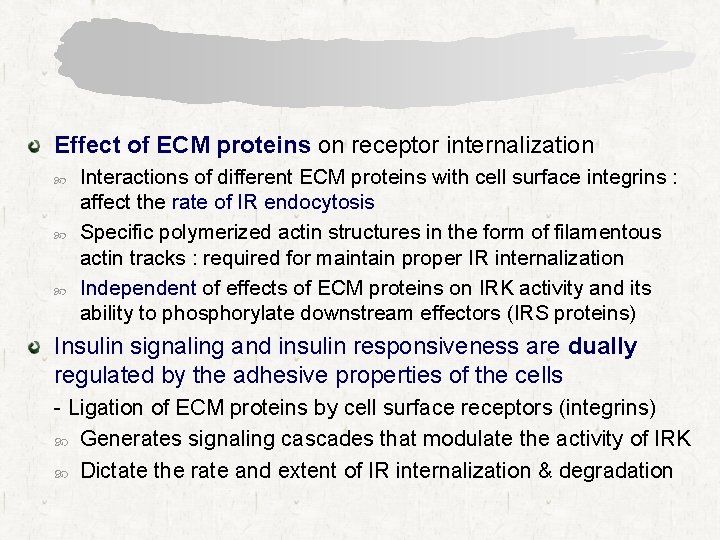 Effect of ECM proteins on receptor internalization

Interactions of different ECM proteins with cell surface integrins : affect the rate of IR endocytosis

Specific polymerized actin structures in the form of filamentous actin tracks : required for maintain proper IR internalization

Independent of effects of ECM proteins on IRK activity and its ability to phosphorylate downstream effectors (IRS proteins)

Insulin signaling and insulin responsiveness are dually regulated by the adhesive properties of the cells

- Ligation of ECM proteins by cell surface receptors (integrins)

Generates signaling cascades that modulate the activity of IRK

Dictate the rate and extent of IR internalization & degradation